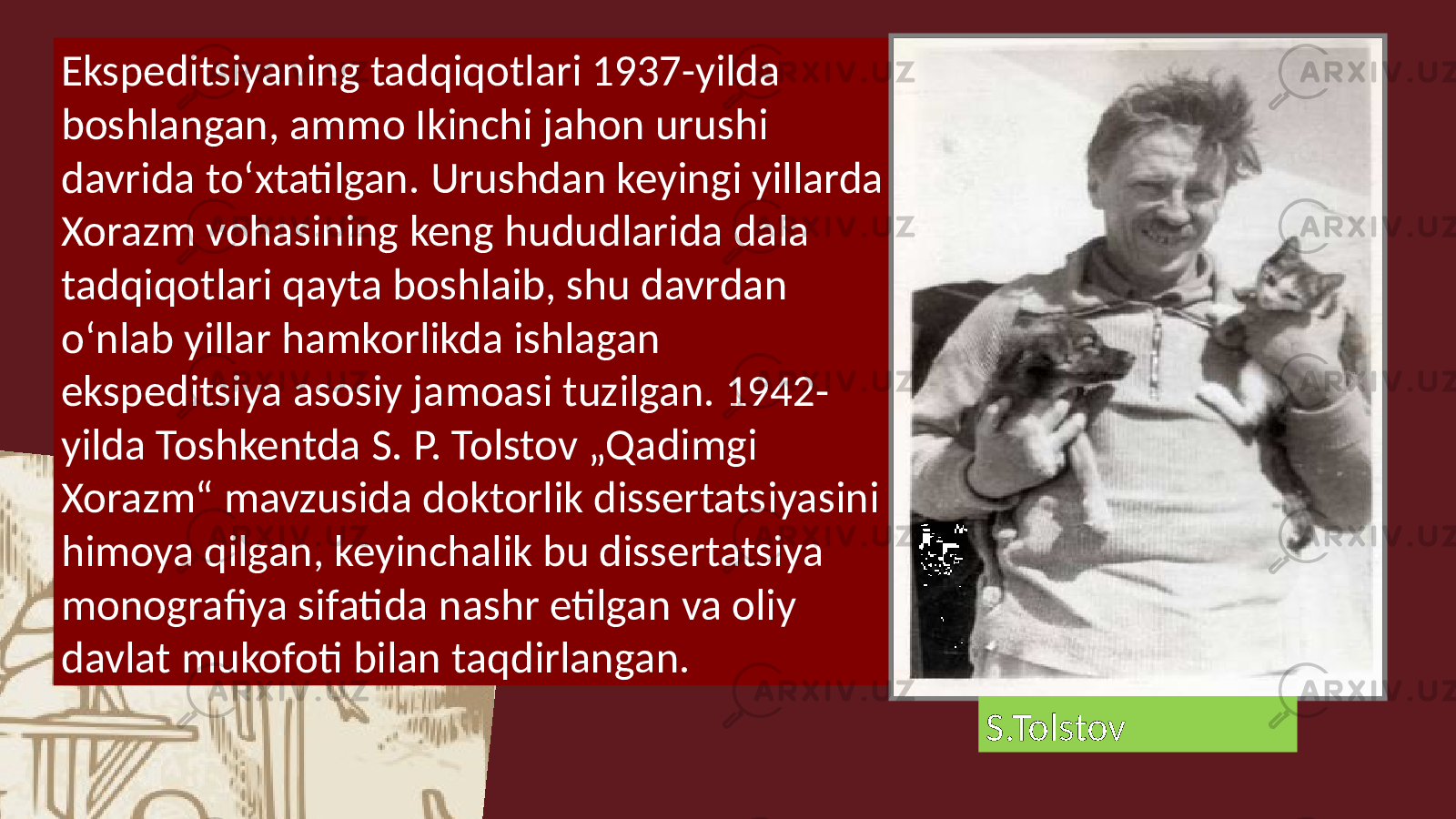 Ekspeditsiyaning tadqiqotlari 1937-yilda boshlangan, ammo Ikinchi jahon urushi davrida to‘xtatilgan. Urushdan keyingi yillarda Xorazm vohasining keng hududlarida dala tadqiqotlari qayta boshlaib, shu davrdan o‘nlab yillar hamkorlikda ishlagan ekspeditsiya asosiy jamoasi tuzilgan. 1942-yilda Toshkentda S. P. Tolstov „Qadimgi Xorazm“ mavzusida doktorlik dissertatsiyasini himoya qilgan, keyinchalik bu dissertatsiya monografiya sifatida nashr etilgan va oliy davlat mukofoti bilan taqdirlangan.

S.Tolstov

ARXIV.UZ